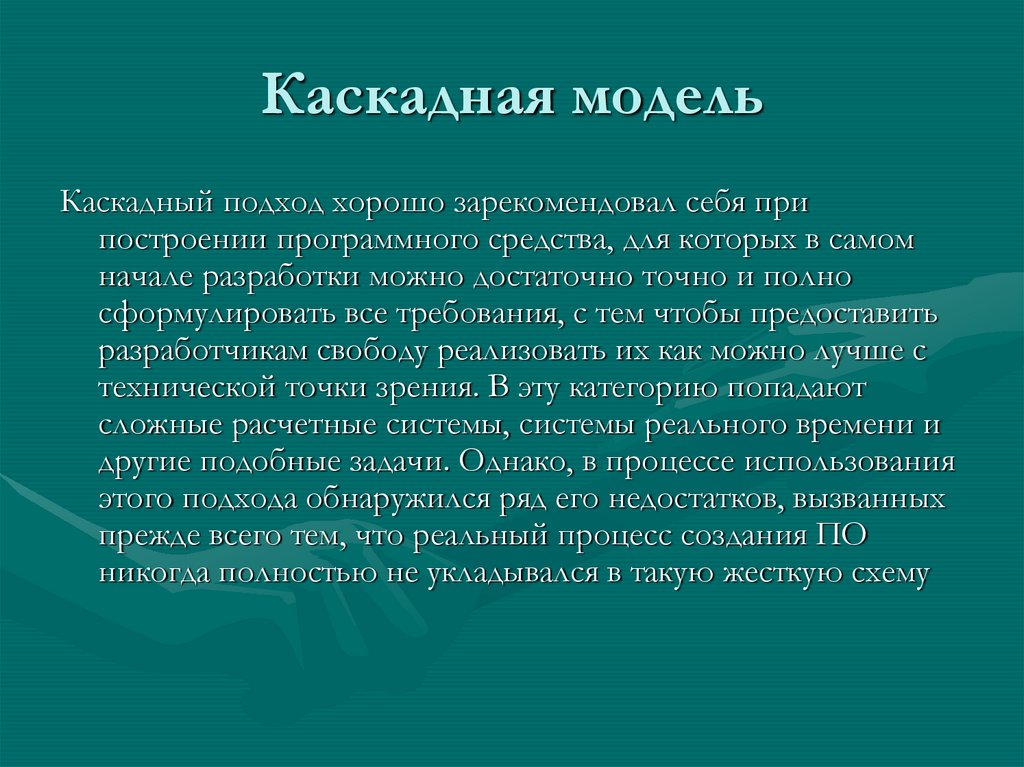 Каскадная модель

Каскадный подход хорошо зарекомендовал себя при построении программного средства, для которых в самом начале разработки можно достаточно точно и полно сформулировать все требования, с тем чтобы предоставить разработчикам свободу реализовать их как можно лучше с технической точки зрения. В эту категорию попадают сложные расчетные системы, системы реального времени и другие подобные задачи. Однако, в процессе использования этого подхода обнаружился ряд его недостатков, вызванных прежде всего тем, что реальный процесс создания ПО никогда полностью не укладывался в такую жесткую схему